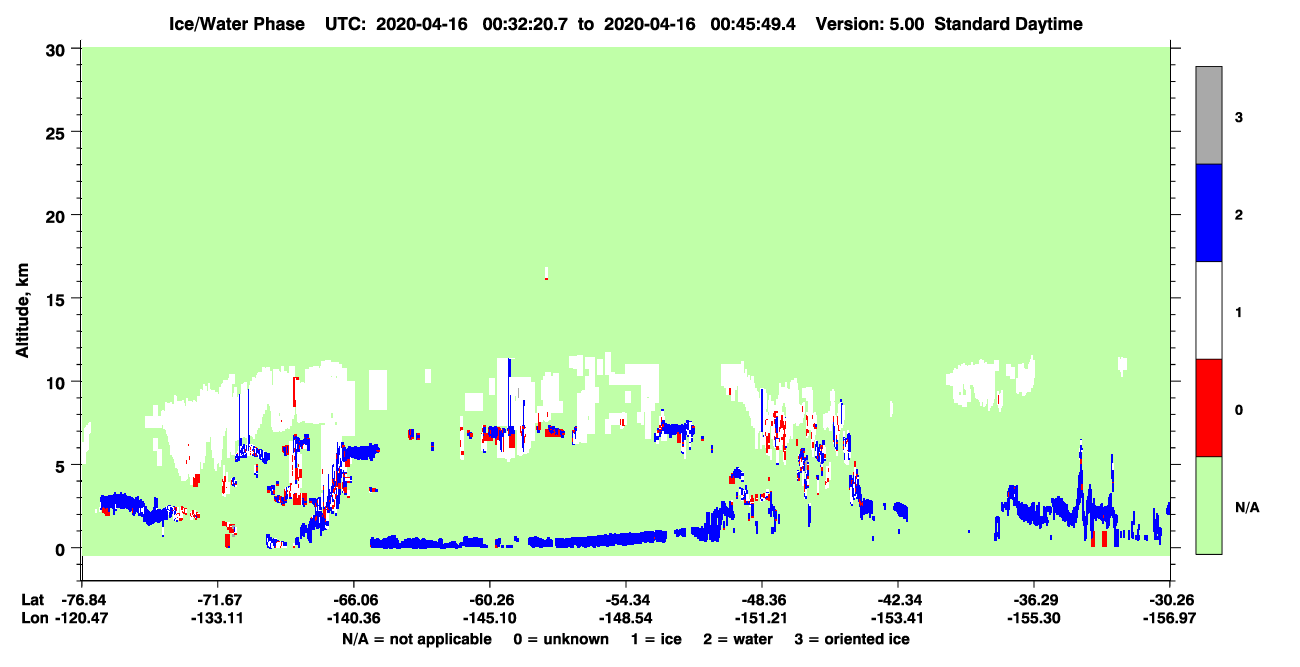 Ice/Water Phase UTC: 2020-04-16 00:32:20.7 to 2020-04-16 00:45:49.4 Version: 5.00 Standard Daytime

Altitude, km

30
25
20
15
10
5
0

3
2
1
0
N/A

| Lat | -76.84 | -71.67 | -66.06 | -60.26 | -54.34 | -48.36 | -42.34 | -36.29 | -30.26 |
|---|---|---|---|---|---|---|---|---|---|
| Lon | -120.47 | -133.11 | -140.36 | -145.10 | -148.54 | -151.21 | -153.41 | -155.30 | -156.97 |

N/A = not applicable 0 = unknown 1 = ice 2 = water 3 = oriented ice